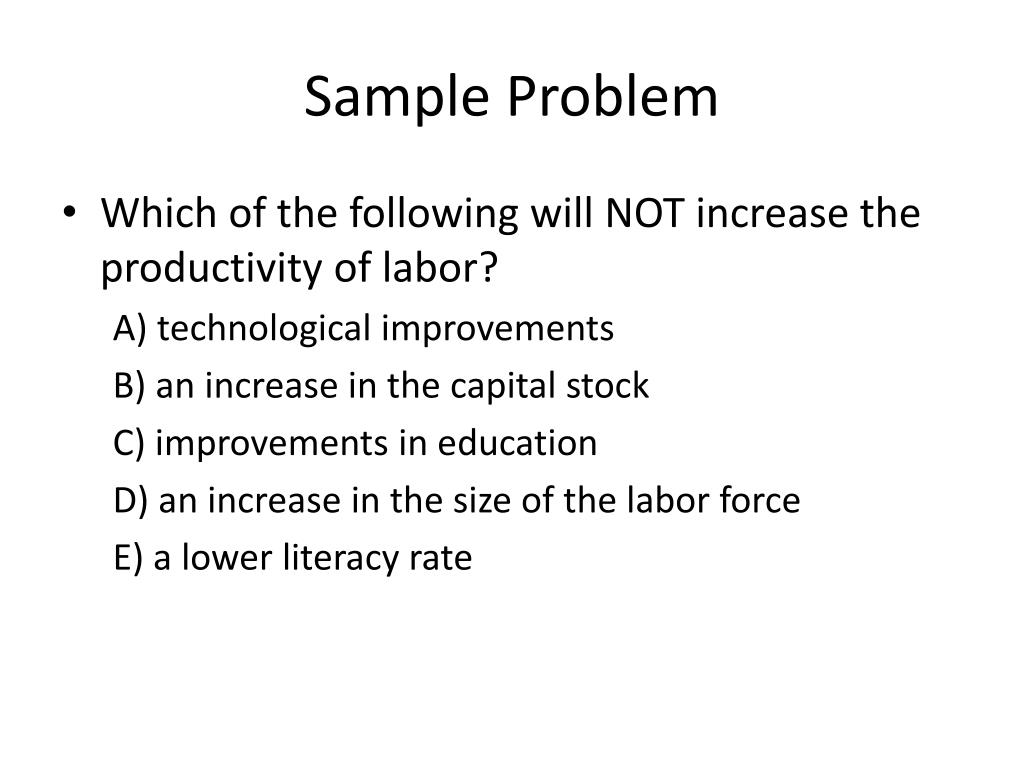 Sample Problem

• Which of the following will NOT increase the productivity of labor?

A) technological improvements

B) an increase in the capital stock

C) improvements in education

D) an increase in the size of the labor force

E) a lower literacy rate